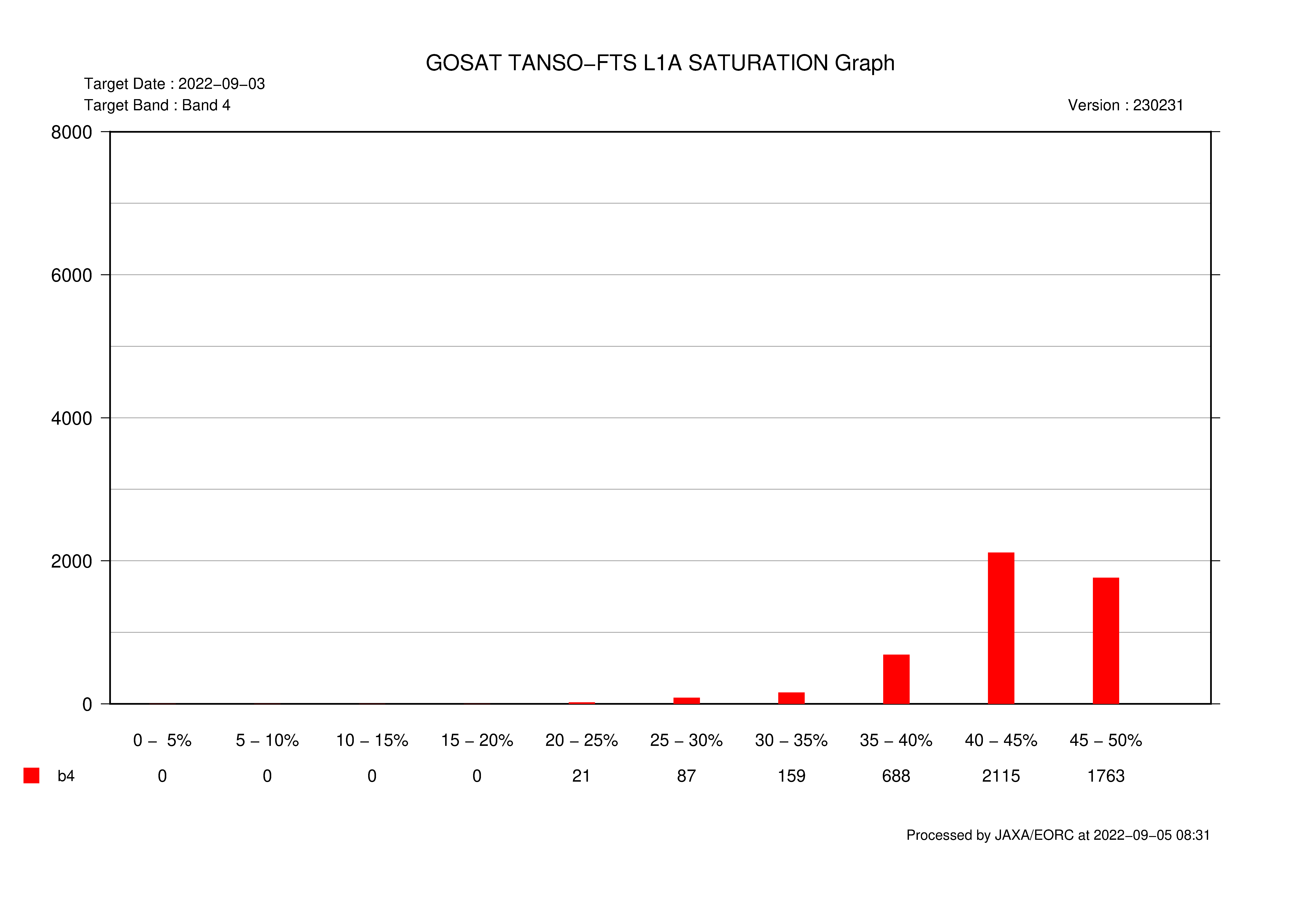 GOSAT TANSO−FTS L1A SATURATION Graph

Target Date : 2022−09−03
Target Band : Band 4

Version : 230231

8000
6000
4000
2000
0

| | 0 – 5% | 5 – 10% | 10 – 15% | 15 – 20% | 20 – 25% | 25 – 30% | 30 – 35% | 35 – 40% | 40 – 45% | 45 – 50% |
|---|---|---|---|---|---|---|---|---|---|---|
| b4 | 0 | 0 | 0 | 0 | 21 | 87 | 159 | 688 | 2115 | 1763 |

Processed by JAXA/EORC at 2022−09−05 08:31